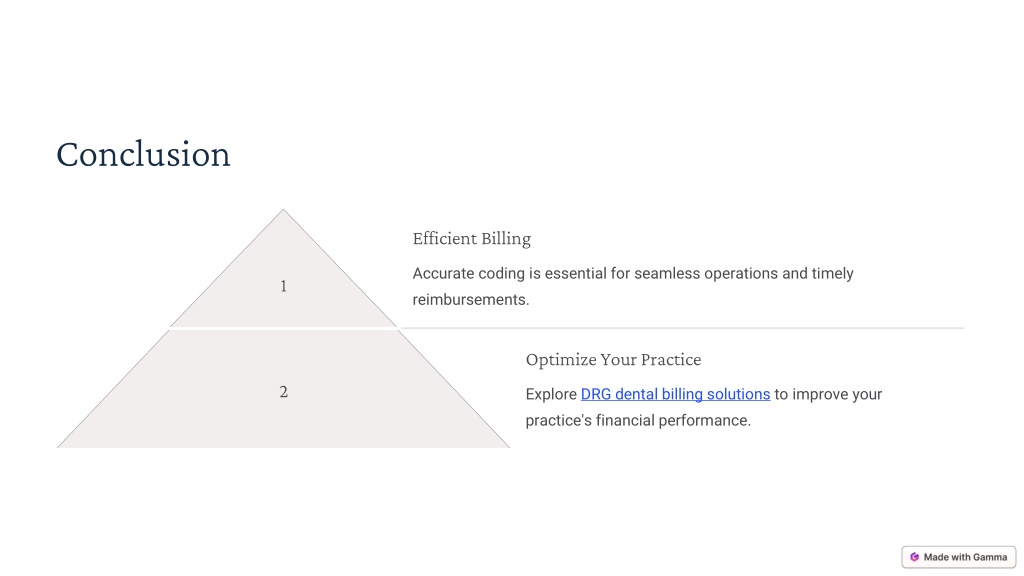 Conclusion

1

Efficient Billing

Accurate coding is essential for seamless operations and timely reimbursements.

2

Optimize Your Practice

Explore DRG dental billing solutions to improve your practice's financial performance.

Made with Gamma